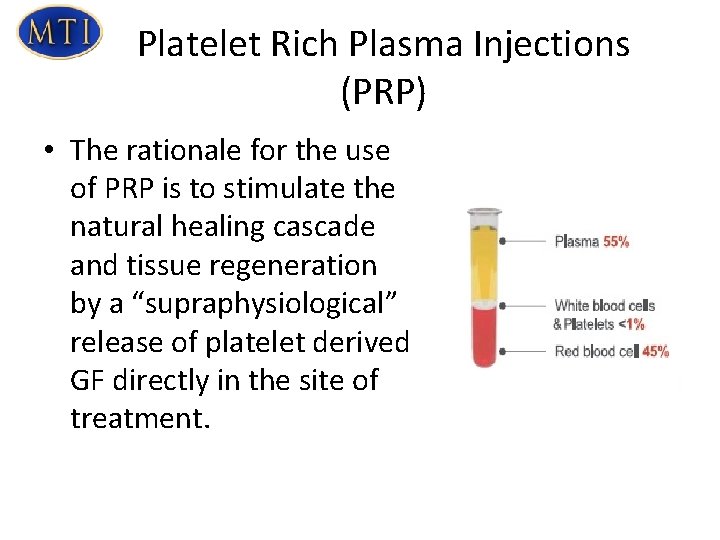 MTI

Platelet Rich Plasma Injections (PRP)

• The rationale for the use of PRP is to stimulate the natural healing cascade and tissue regeneration by a “supraphysiological” release of platelet derived GF directly in the site of treatment.

Plasma 55%

White blood cells & Platelets <1%

Red blood cell 45%